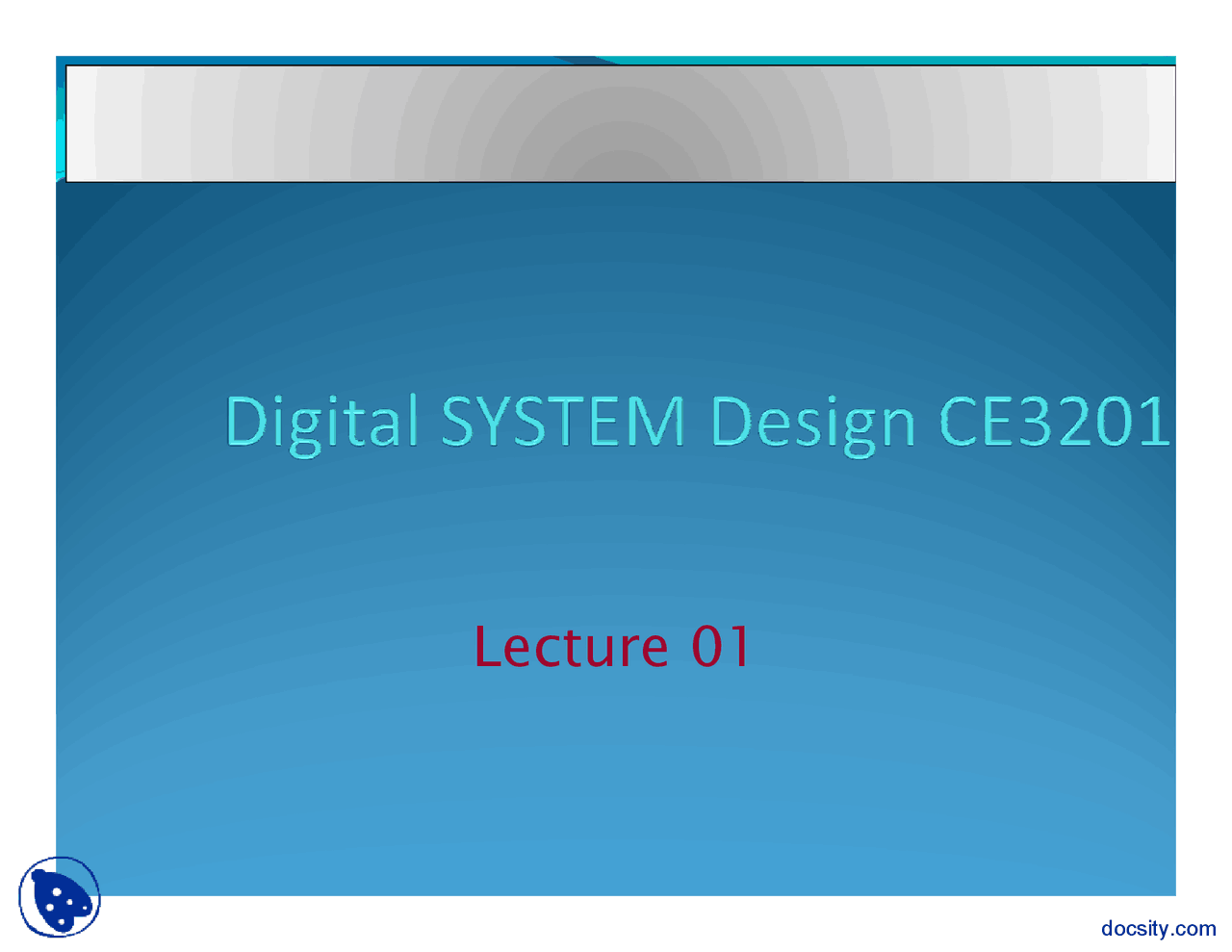 Digital SYSTEM Design CE3201

Lecture 01

docsity.com